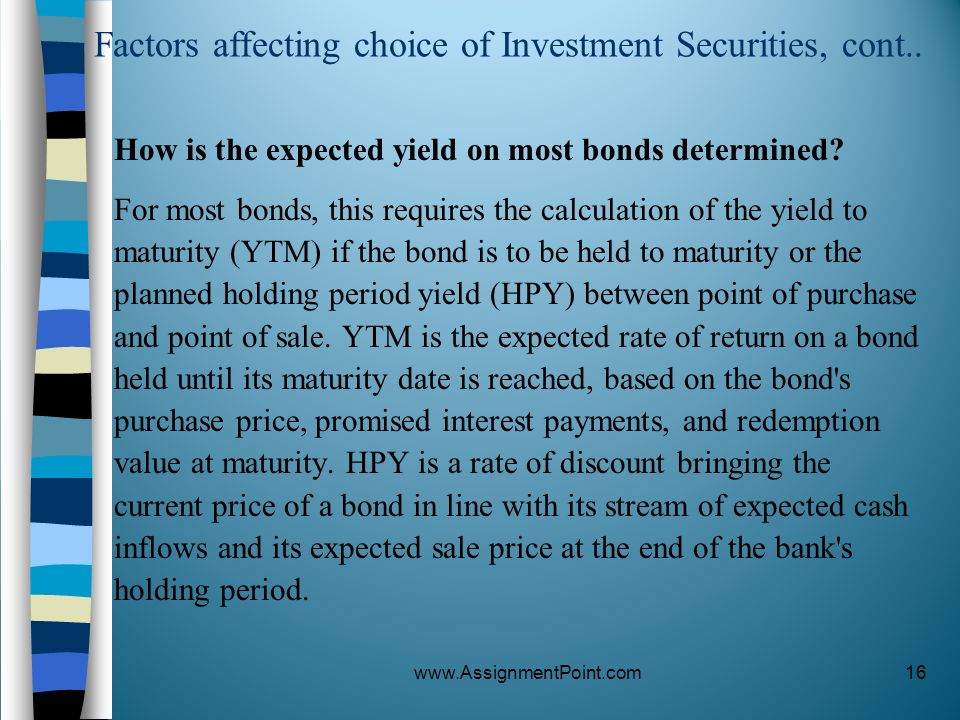 Factors affecting choice of Investment Securities, cont..

How is the expected yield on most bonds determined?

For most bonds, this requires the calculation of the yield to maturity (YTM) if the bond is to be held to maturity or the planned holding period yield (HPY) between point of purchase and point of sale. YTM is the expected rate of return on a bond held until its maturity date is reached, based on the bond's purchase price, promised interest payments, and redemption value at maturity. HPY is a rate of discount bringing the current price of a bond in line with its stream of expected cash inflows and its expected sale price at the end of the bank's holding period.

www.AssignmentPoint.com

16